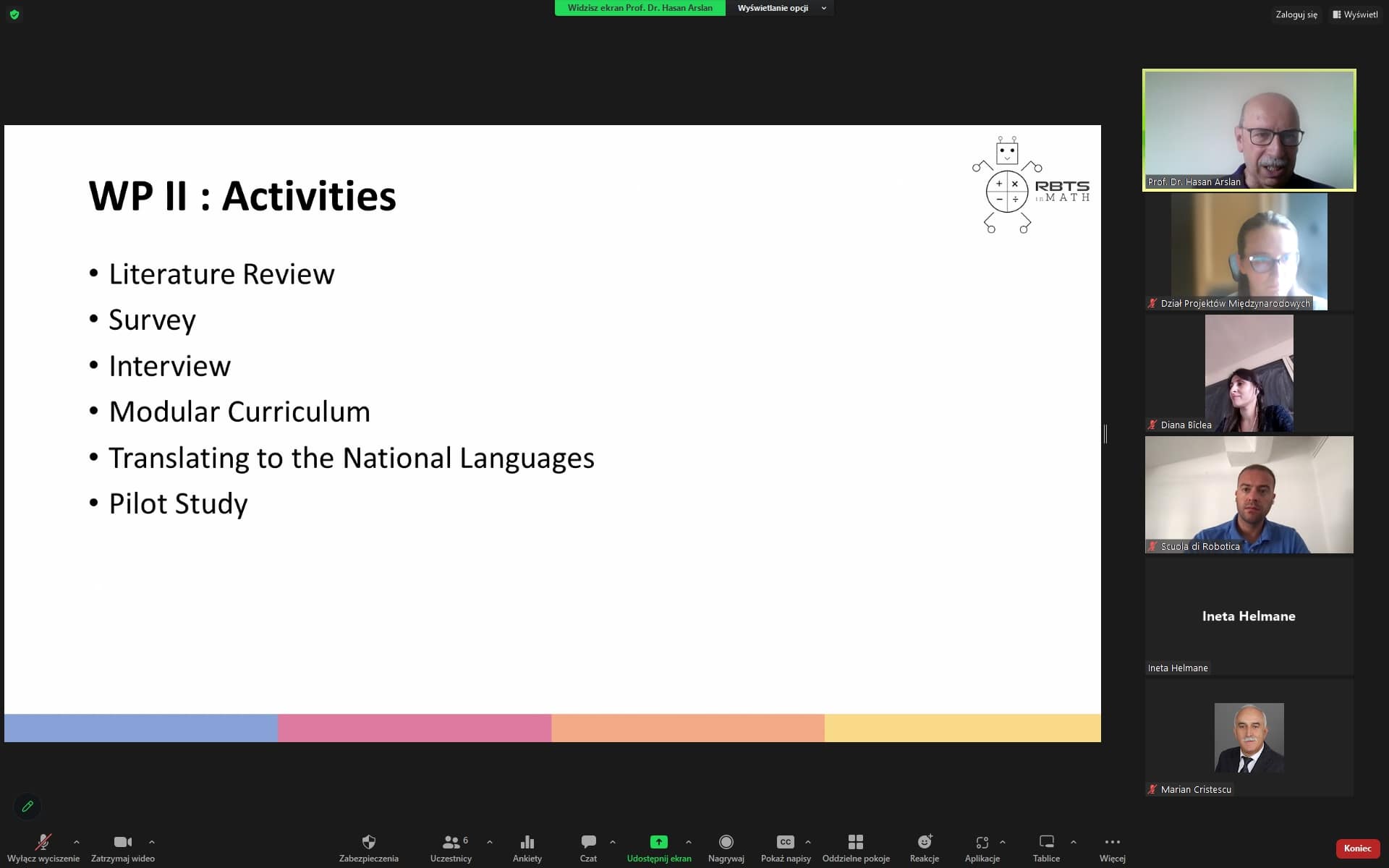 Widzisz ekran Prof. Dr. Hasan Arslan

Wyświetlanie opcji

Zaloguj się

Wyświetl

WP II : Activities

RBTS in MATH

• Literature Review
• Survey
• Interview
• Modular Curriculum
• Translating to the National Languages
• Pilot Study

Prof. Dr. Hasan Arslan

Dział Projektów Międzynarodowych

Diana Biclea

Scuola di Robotica

Ineta Helmane

Ineta Helmane

Marian Cristescu

Wyłącz wyciszenie

Zatrzymaj wideo

Zabezpieczenia

6

Uczestnicy

Ankiety

Czat

Udostępnij ekran

Nagrywaj

CC

Pokaż napisy

Oddzielne pokoje

Reakcje

Aplikacje

Tablice

Więcej

Koniec